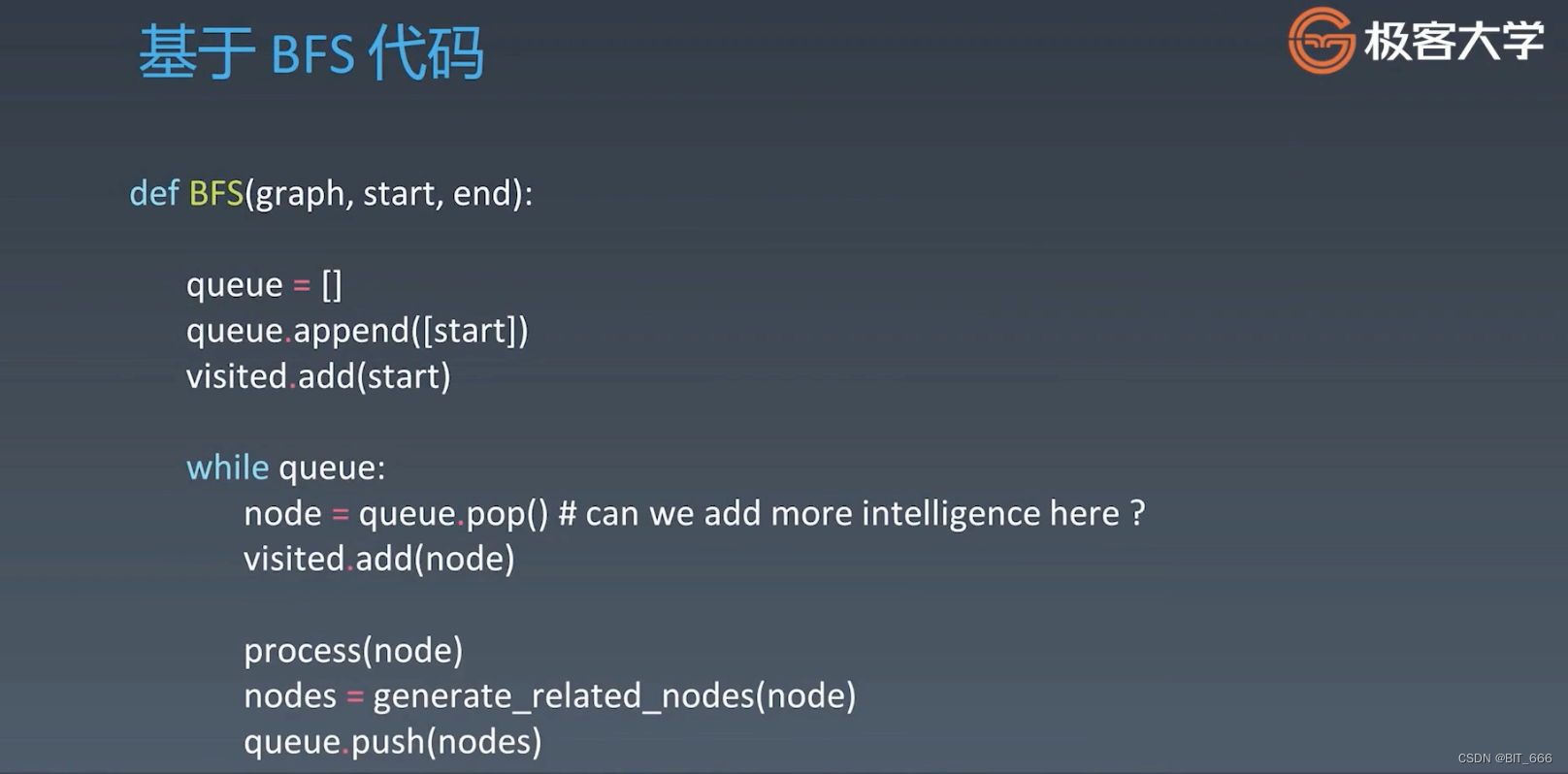 基于 BFS 代码

极客大学

def BFS(graph, start, end):

queue = []
queue.append([start])
visited.add(start)

while queue:
node = queue.pop() # can we add more intelligence here ?
visited.add(node)

process(node)
nodes = generate_related_nodes(node)
queue.push(nodes)

CSDN @BIT_666